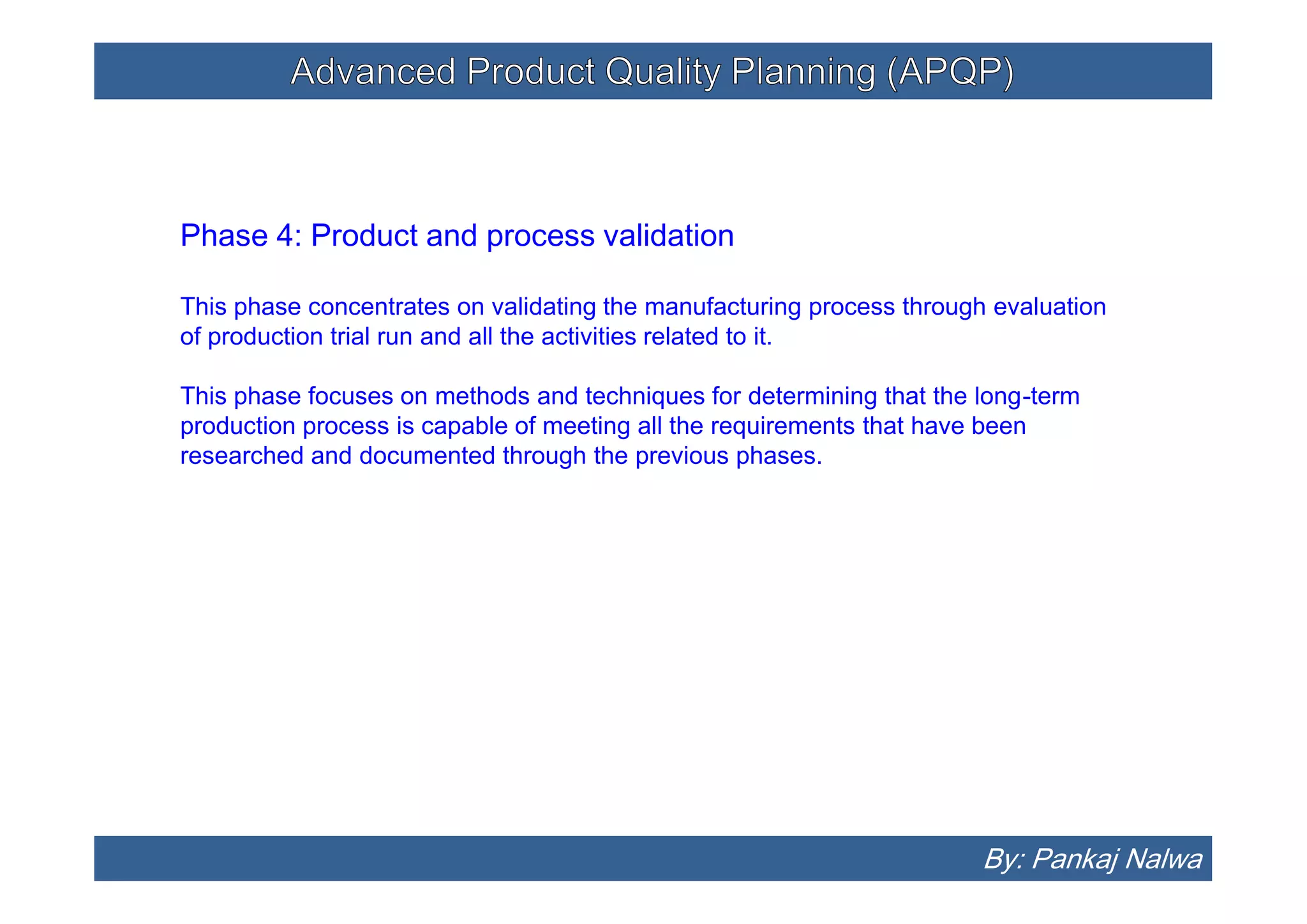 Advanced Product Quality Planning (APQP)

Phase 4: Product and process validation

This phase concentrates on validating the manufacturing process through evaluation of production trial run and all the activities related to it.

This phase focuses on methods and techniques for determining that the long-term production process is capable of meeting all the requirements that have been researched and documented through the previous phases.

By: Pankaj Nalwa